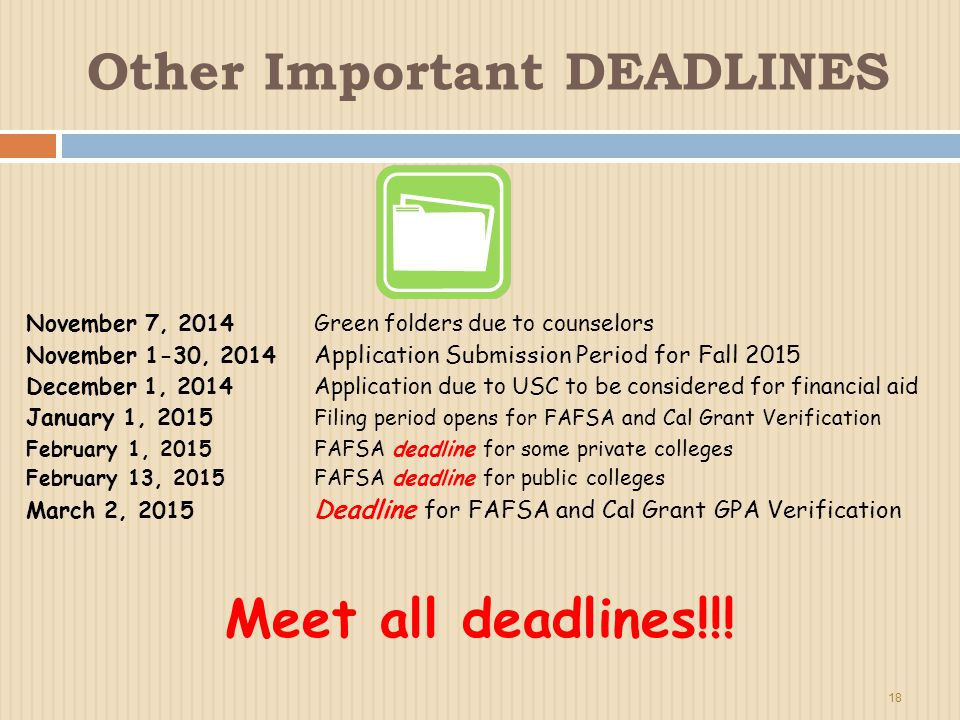 Other Important DEADLINES

| | |
|---|---|
| November 7, 2014 | Green folders due to counselors |
| November 1-30, 2014 | Application Submission Period for Fall 2015 |
| December 1, 2014 | Application due to USC to be considered for financial aid |
| January 1, 2015 | Filing period opens for FAFSA and Cal Grant Verification |
| February 1, 2015 | FAFSA deadline for some private colleges |
| February 13, 2015 | FAFSA deadline for public colleges |
| March 2, 2015 | Deadline for FAFSA and Cal Grant GPA Verification |

Meet all deadlines!!!

18